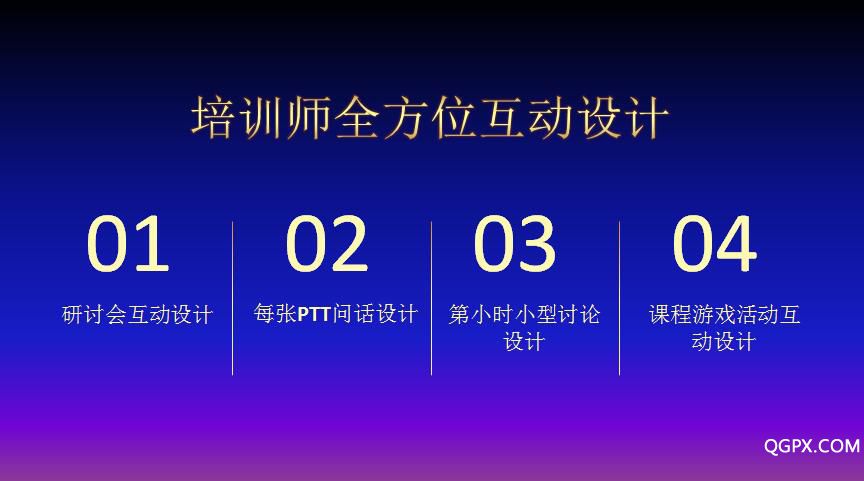 培训师全方位互动设计

01
研讨会互动设计

02
每张PTT问话设计

03
第小时小型讨论设计

04
课程游戏活动互动设计

QGPX.COM